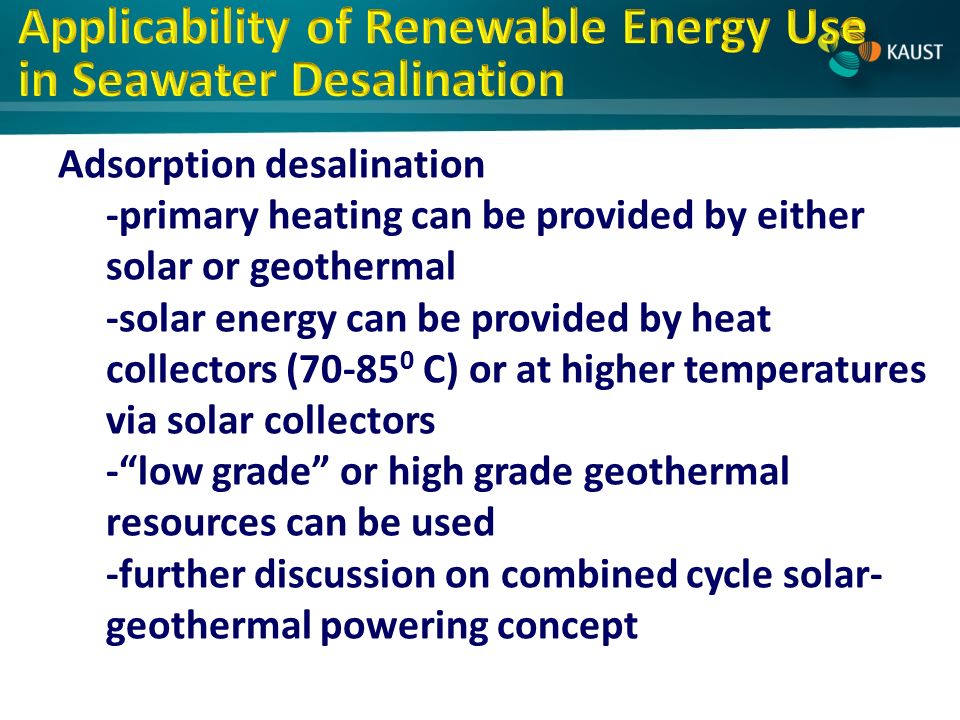 Applicability of Renewable Energy Use in Seawater Desalination

KAUST

Adsorption desalination

-primary heating can be provided by either solar or geothermal

-solar energy can be provided by heat collectors (70-85$^0$ C) or at higher temperatures via solar collectors

-“low grade” or high grade geothermal resources can be used

-further discussion on combined cycle solar-geothermal powering concept